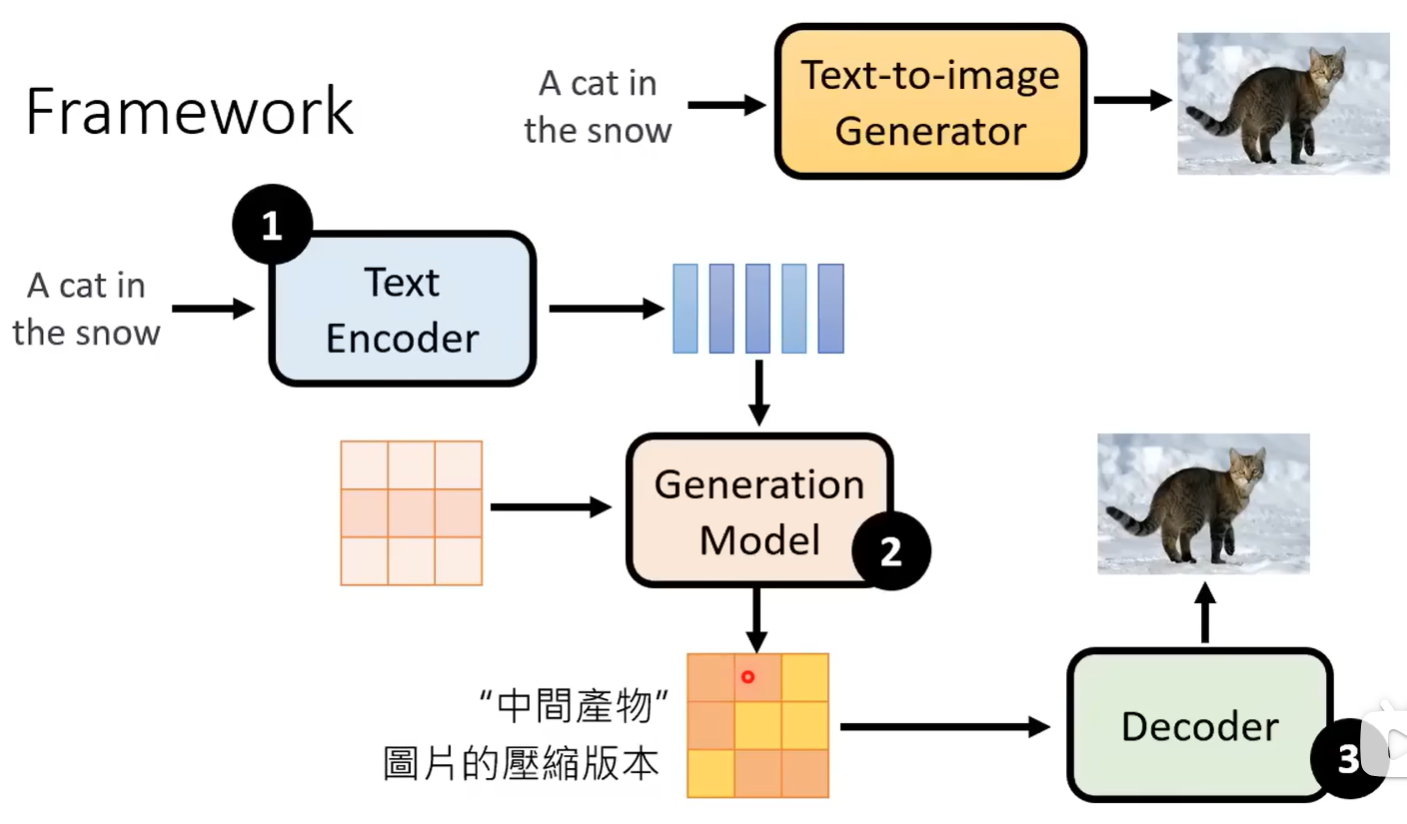 Framework

A cat in the snow

Text-to-image Generator

1

A cat in the snow

Text Encoder

Generation Model

2

"中間產物"
圖片的壓縮版本

Decoder

3